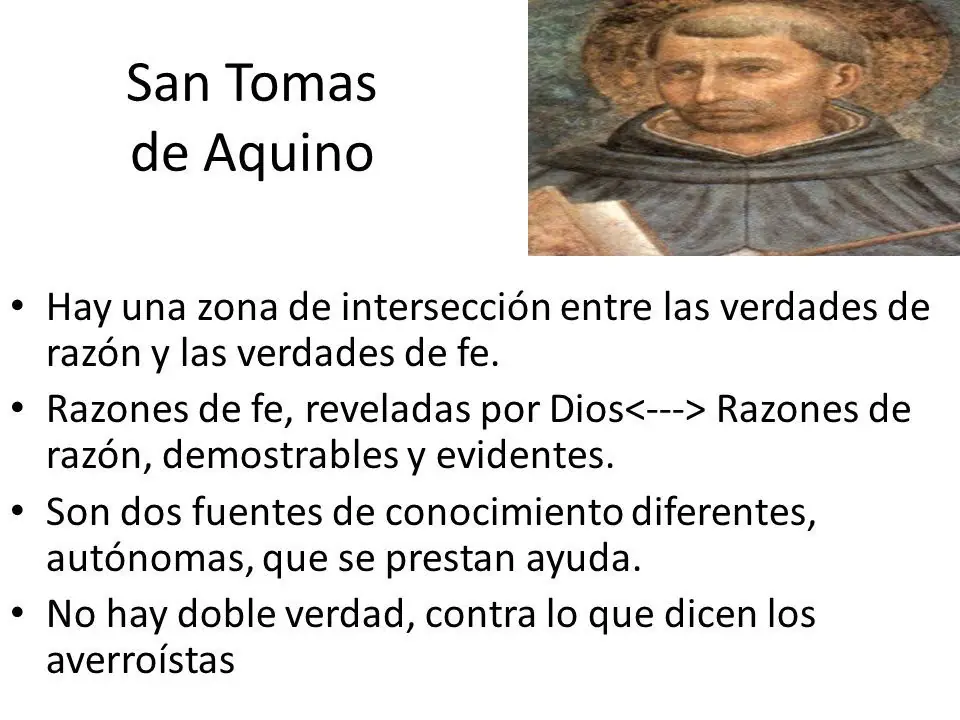 San Tomas
de Aquino

• Hay una zona de intersección entre las verdades de razón y las verdades de fe.
• Razones de fe, reveladas por Dios<---> Razones de razón, demostrables y evidentes.
• Son dos fuentes de conocimiento diferentes, autónomas, que se prestan ayuda.
• No hay doble verdad, contra lo que dicen los averroístas